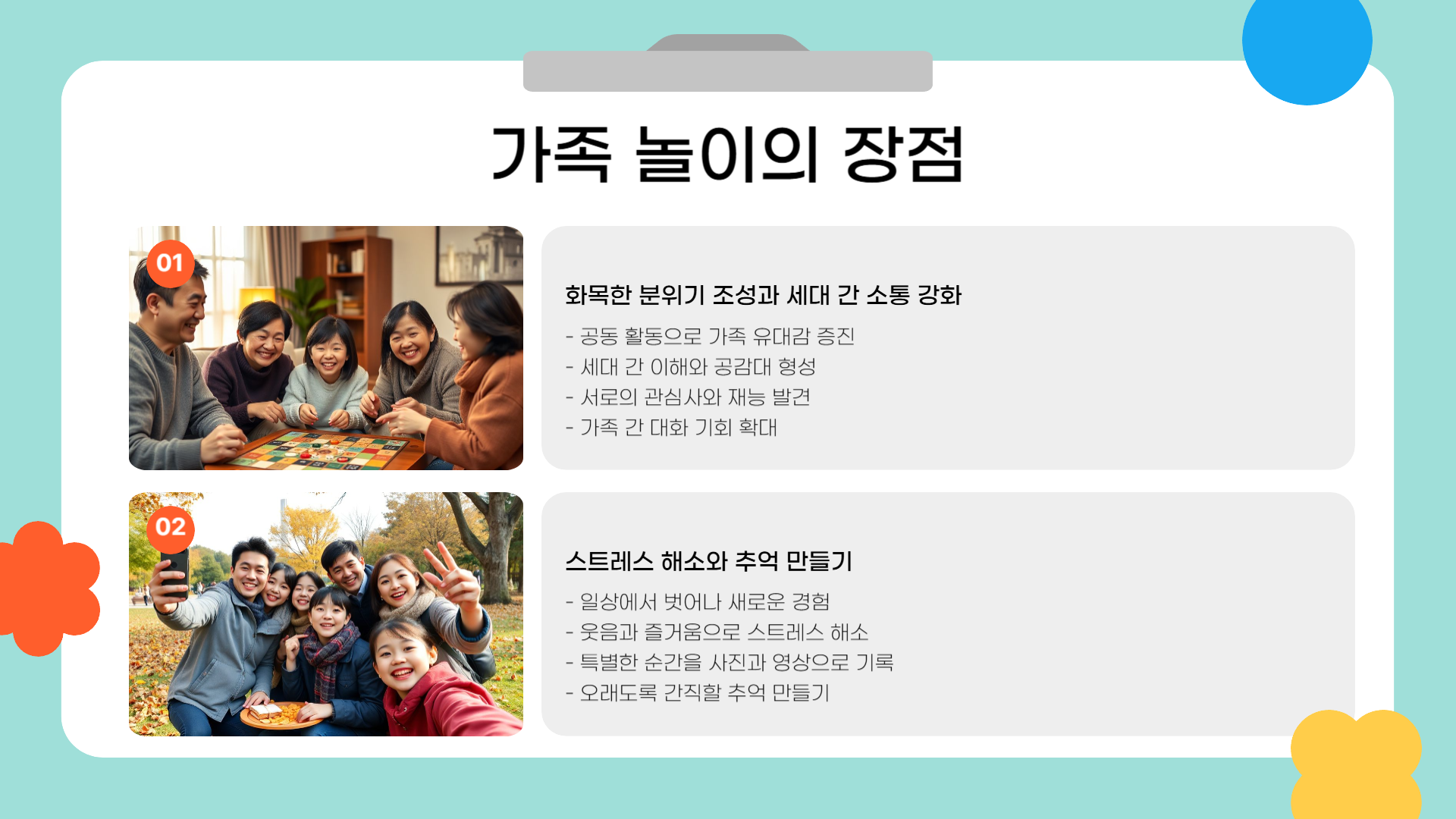 가족 놀이의 장점

01

화목한 분위기 조성과 세대 간 소통 강화

- 공동 활동으로 가족 유대감 증진
- 세대 간 이해와 공감대 형성
- 서로의 관심사와 재능 발견
- 가족 간 대화 기회 확대

02

스트레스 해소와 추억 만들기

- 일상에서 벗어나 새로운 경험
- 웃음과 즐거움으로 스트레스 해소
- 특별한 순간을 사진과 영상으로 기록
- 오래도록 간직할 추억 만들기